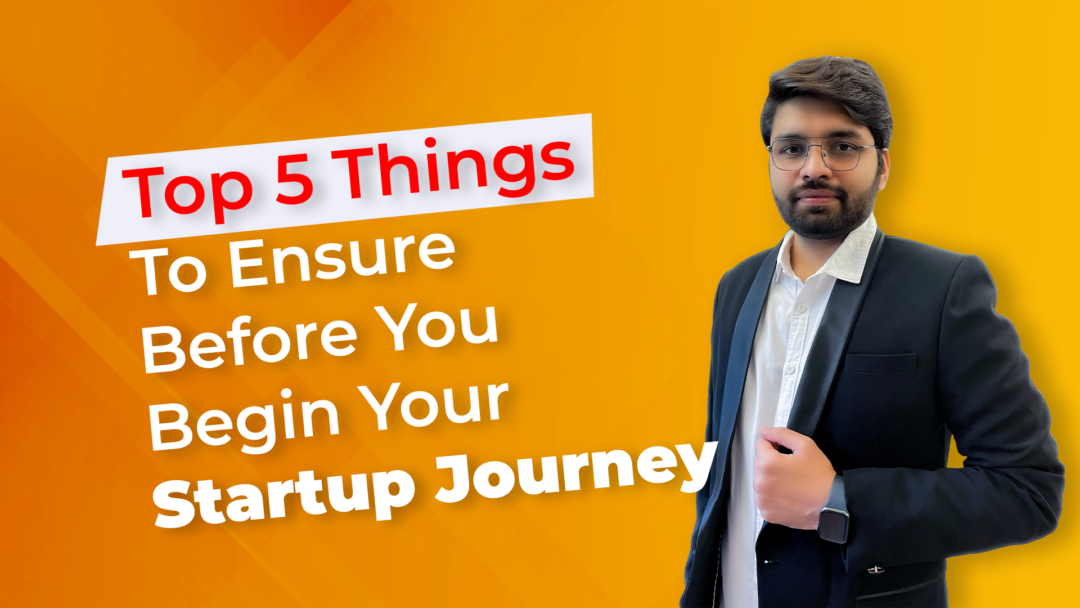 Top 5 Things
To Ensure
Before You
Begin Your
Startup Journey